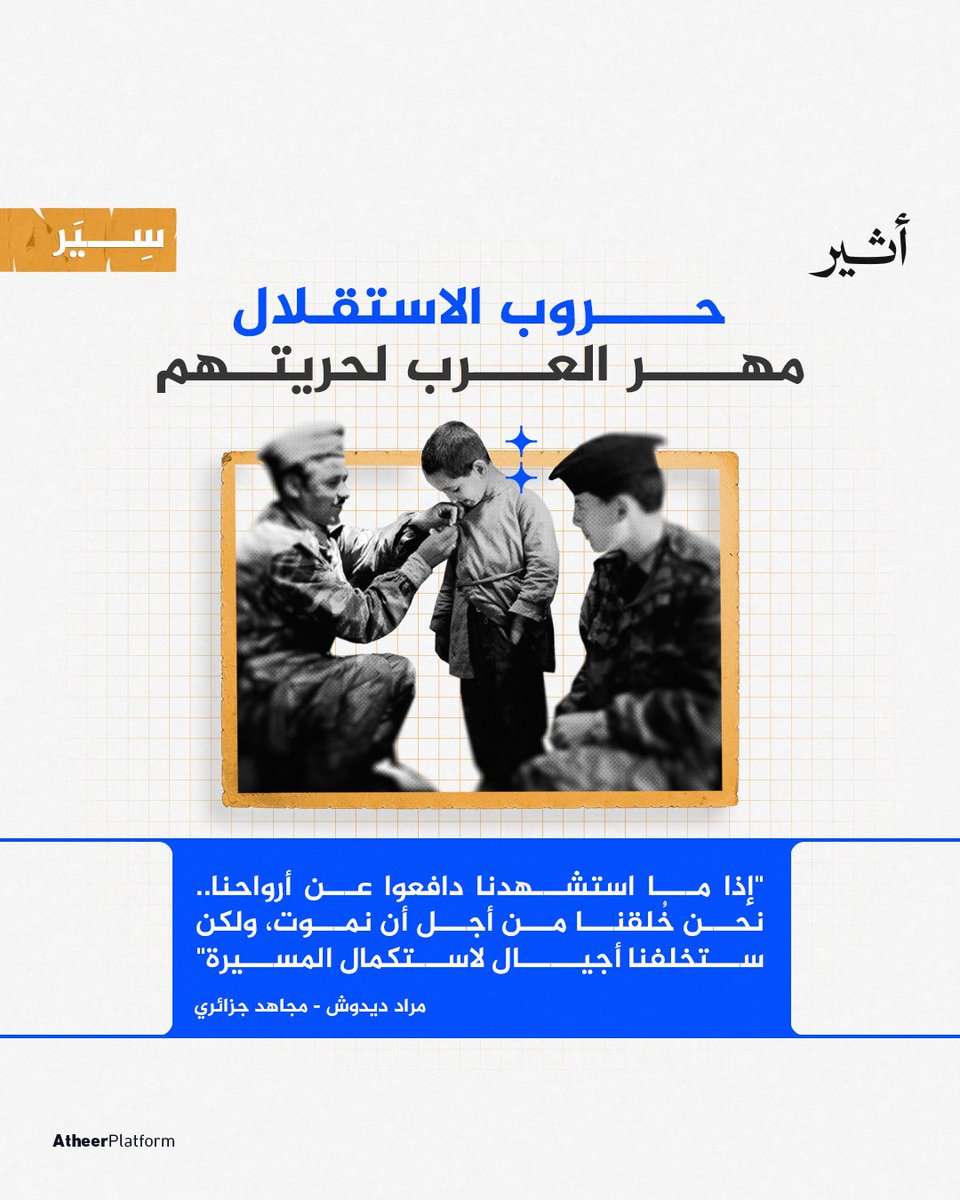 أثير

سِيَر

حروب الاستقلال
مهر العرب لحريتهم

"إذا ما استشهدنا دافعوا عن أرواحنا.. نحن خُلقنا من أجل أن نموت، ولكن ستخلفنا أجيال لاستكمال المسيرة"

مراد ديدوش - مجاهد جزائري

AtheerPlatform